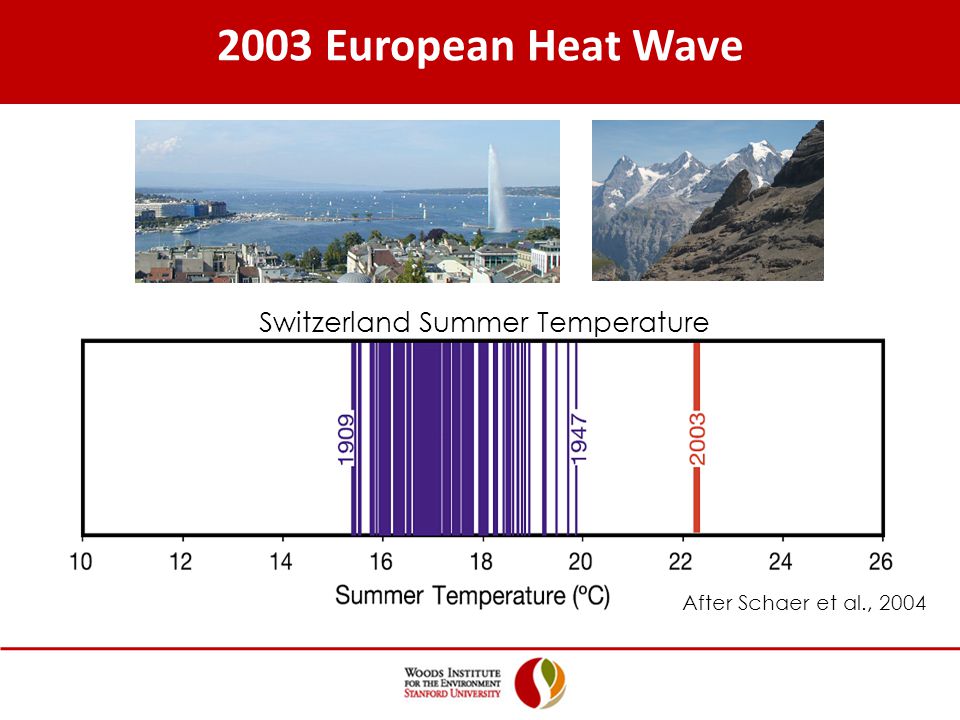 2003 European Heat Wave

Switzerland Summer Temperature

1909

1947

2003

10 12 14 16 18 20 22 24 26

Summer Temperature (ºC)

After Schaer et al., 2004

WOODS INSTITUTE FOR THE ENVIRONMENT STANFORD UNIVERSITY